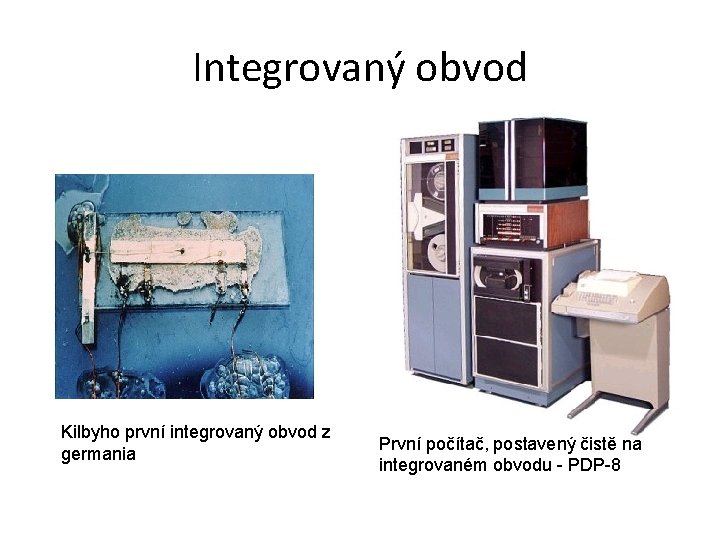 Integrovaný obvod

Kilbyho první integrovaný obvod z germania

První počítač, postavený čistě na integrovaném obvodu - PDP-8